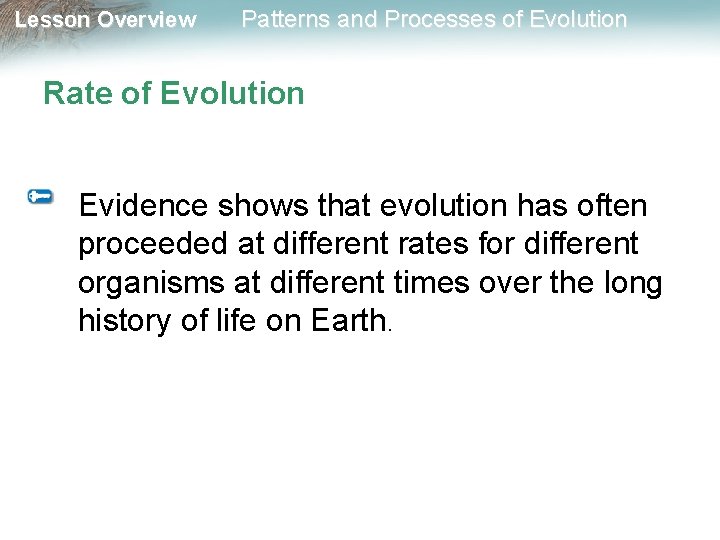 Lesson Overview Patterns and Processes of Evolution

Rate of Evolution

Evidence shows that evolution has often proceeded at different rates for different organisms at different times over the long history of life on Earth.